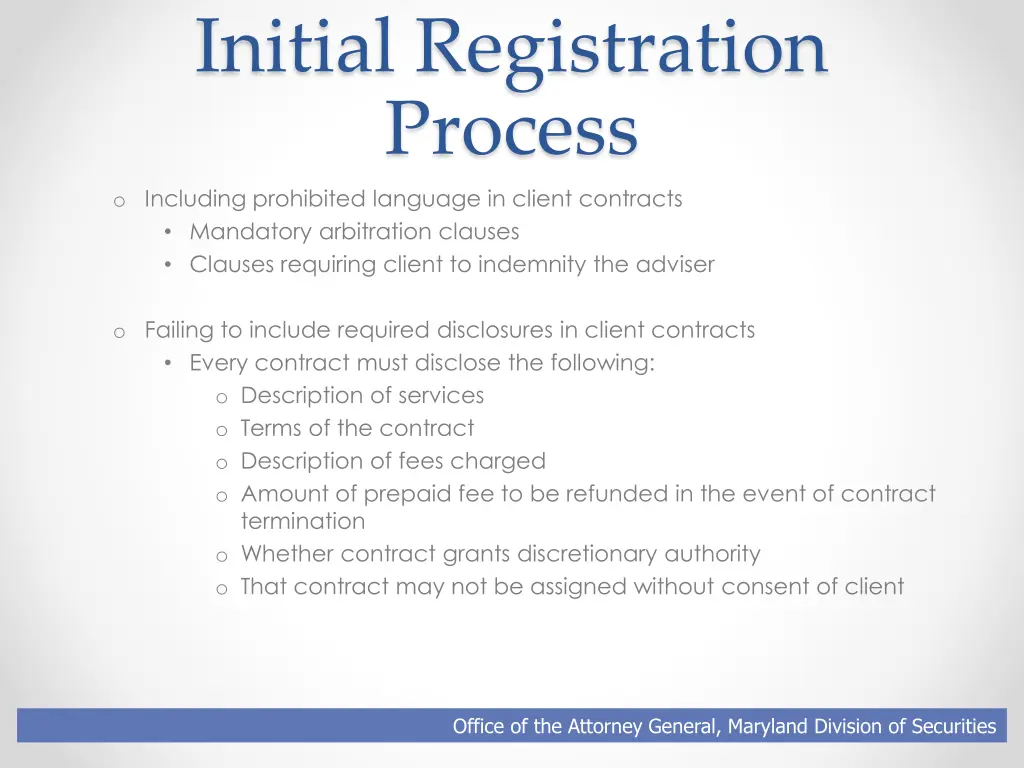 Initial Registration Process

o Including prohibited language in client contracts
• Mandatory arbitration clauses
• Clauses requiring client to indemnity the adviser

o Failing to include required disclosures in client contracts
• Every contract must disclose the following:
o Description of services
o Terms of the contract
o Description of fees charged
o Amount of prepaid fee to be refunded in the event of contract termination
o Whether contract grants discretionary authority
o That contract may not be assigned without consent of client

Office of the Attorney General, Maryland Division of Securities